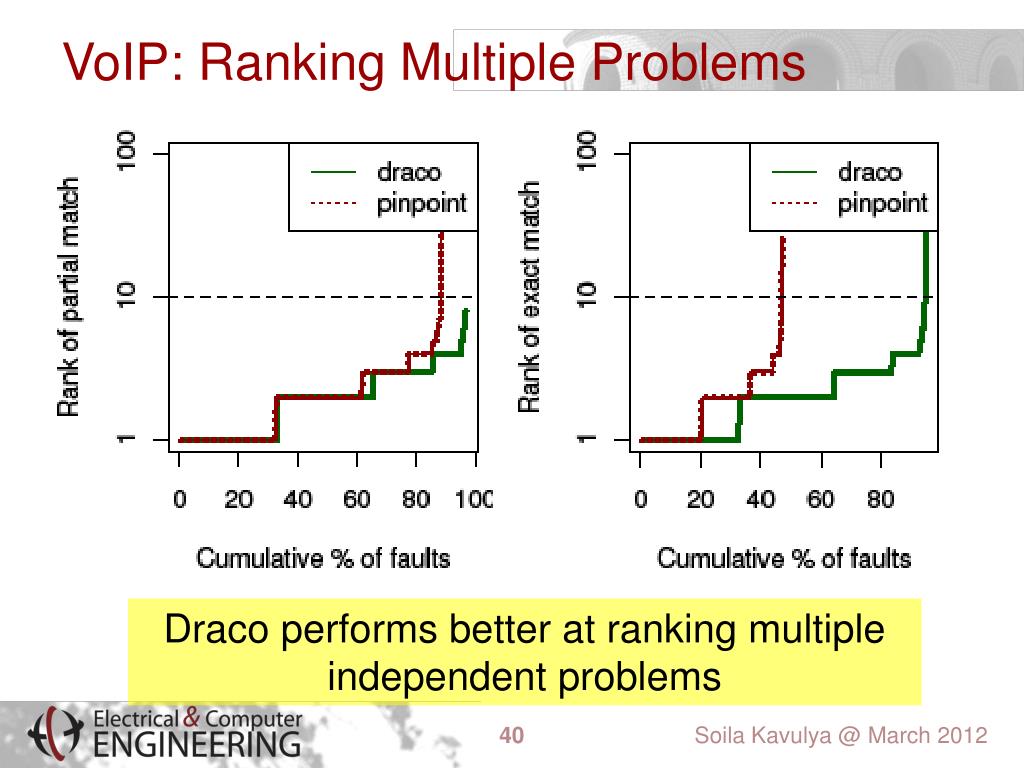 VoIP: Ranking Multiple Problems

Rank of partial match

100

10

1

draco
pinpoint

0 20 40 60 80 100

Cumulative % of faults

Rank of exact match

100

10

1

draco
pinpoint

0 20 40 60 80

Cumulative % of faults

Draco performs better at ranking multiple independent problems

Electrical & Computer ENGINEERING

40

Soila Kavulya @ March 2012